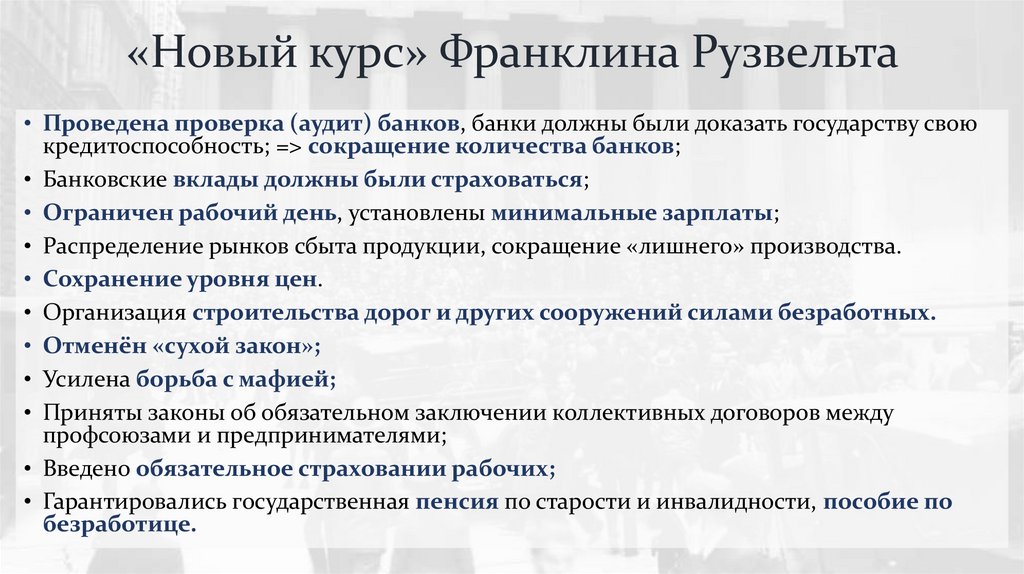 «Новый курс» Франклина Рузвельта

• Проведена проверка (аудит) банков, банки должны были доказать государству свою кредитоспособность; => сокращение количества банков;
• Банковские вклады должны были страховаться;
• Ограничен рабочий день, установлены минимальные зарплаты;
• Распределение рынков сбыта продукции, сокращение «лишнего» производства.
• Сохранение уровня цен.
• Организация строительства дорог и других сооружений силами безработных.
• Отменён «сухой закон»;
• Усилена борьба с мафией;
• Приняты законы об обязательном заключении коллективных договоров между профсоюзами и предпринимателями;
• Введено обязательное страховании рабочих;
• Гарантировались государственная пенсия по старости и инвалидности, пособие по безработице.